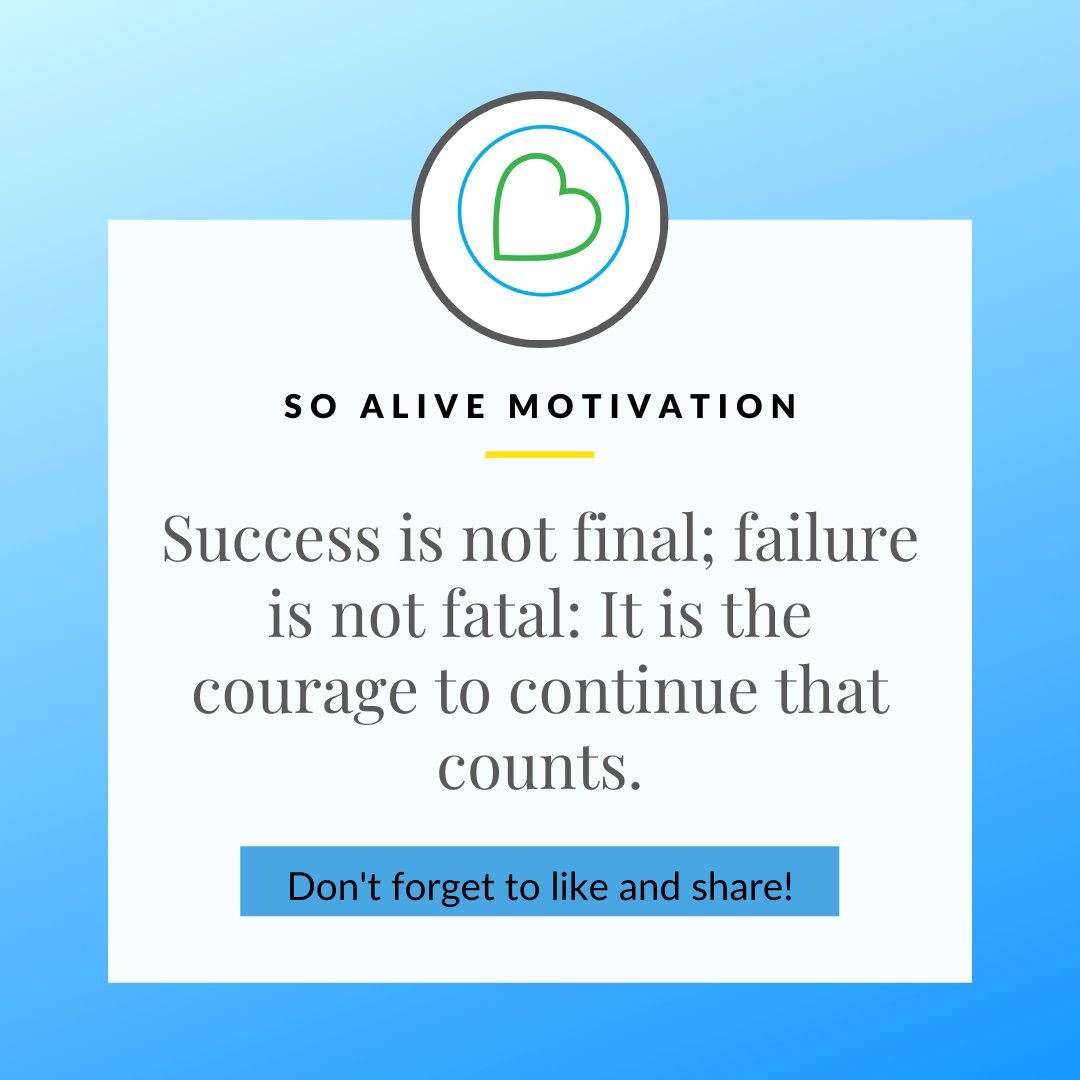 SO ALIVE MOTIVATION

Success is not final; failure is not fatal: It is the courage to continue that counts.

Don't forget to like and share!